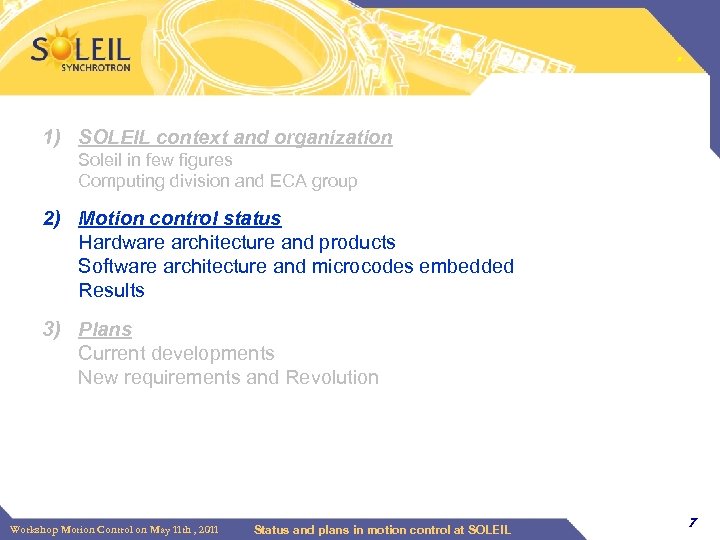 SOLEIL
SYNCHROTRON

1) SOLEIL context and organization
Soleil in few figures
Computing division and ECA group

2) Motion control status
Hardware architecture and products
Software architecture and microcodes embedded
Results

3) Plans
Current developments
New requirements and Revolution

Workshop Motion Control on May 11th , 2011
Status and plans in motion control at SOLEIL
7